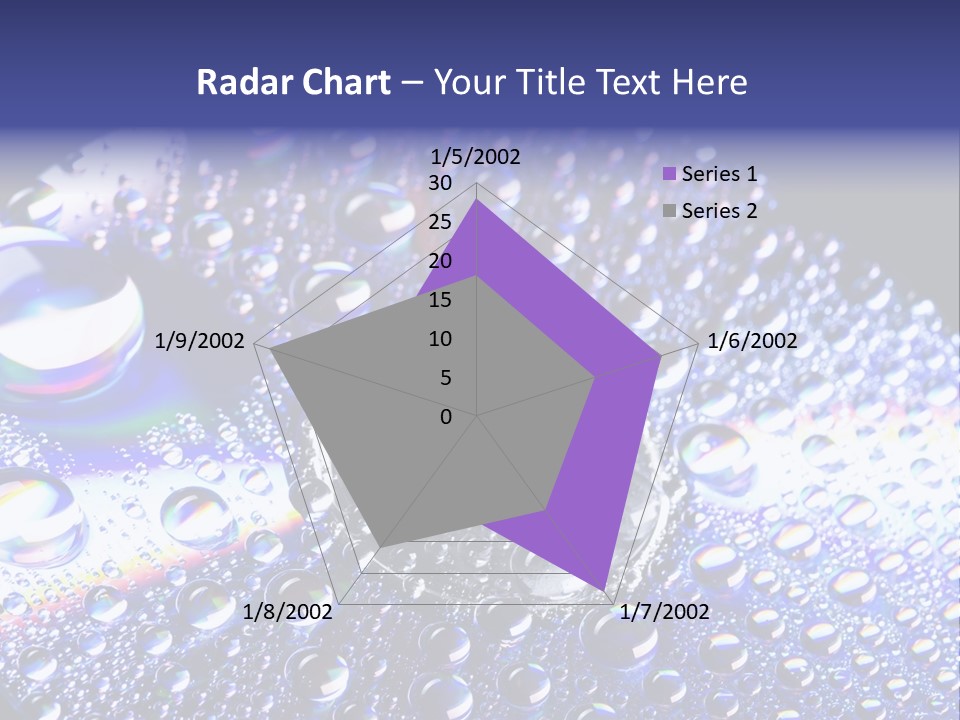 Radar Chart – Your Title Text Here

1/5/2002

30
25
20
15
10
5
0

1/6/2002

1/7/2002

1/8/2002

1/9/2002

Series 1
Series 2